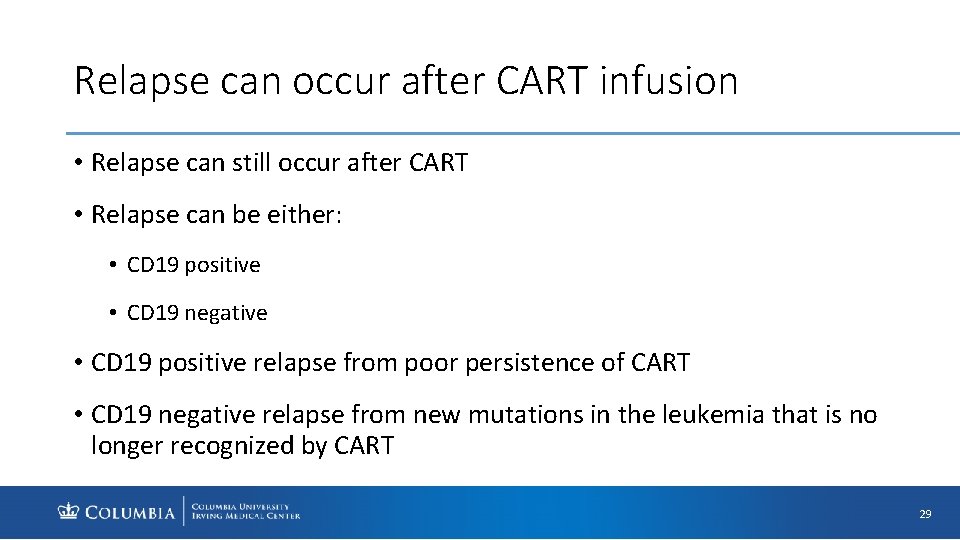 Relapse can occur after CART infusion

• Relapse can still occur after CART

• Relapse can be either:

• CD19 positive

• CD19 negative

• CD19 positive relapse from poor persistence of CART

• CD19 negative relapse from new mutations in the leukemia that is no longer recognized by CART

COLUMBIA | COLUMBIA UNIVERSITY IRVING MEDICAL CENTER

29